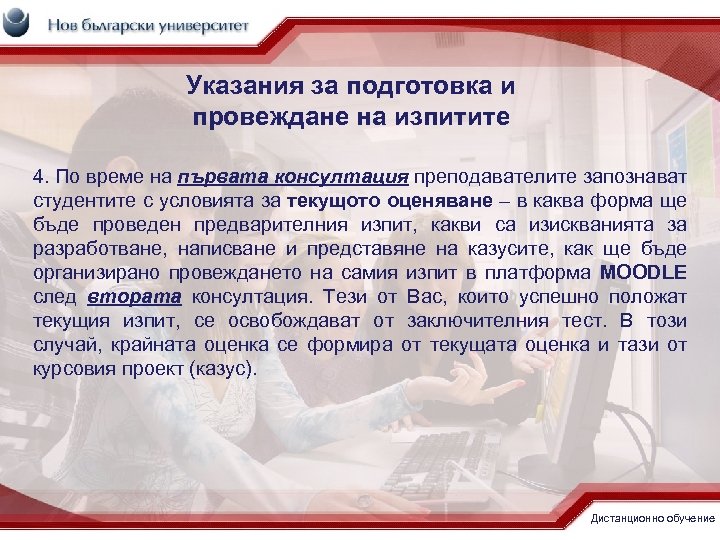 Нов български университет

Указания за подготовка и провеждане на изпитите

4. По време на първата консултация преподавателите запознават студентите с условията за текущото оценяване – в каква форма ще бъде проведен предварителния изпит, какви са изискванията за разработване, написване и представяне на казусите, как ще бъде организирано провеждането на самия изпит в платформа MOODLE след втората консултация. Тези от Вас, които успешно положат текущия изпит, се освобождават от заключителния тест. В този случай, крайната оценка се формира от текущата оценка и тази от курсовия проект (казус).

Дистанционно обучение